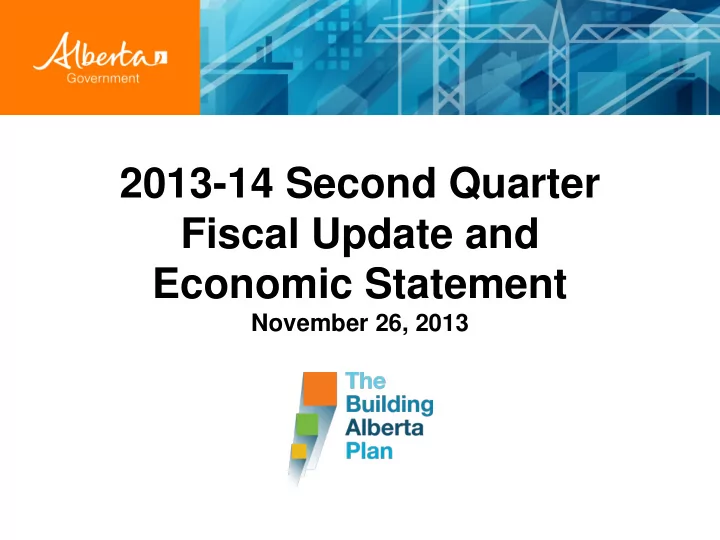 Alberta
Government

2013-14 Second Quarter Fiscal Update and Economic Statement
November 26, 2013

The Building Alberta Plan